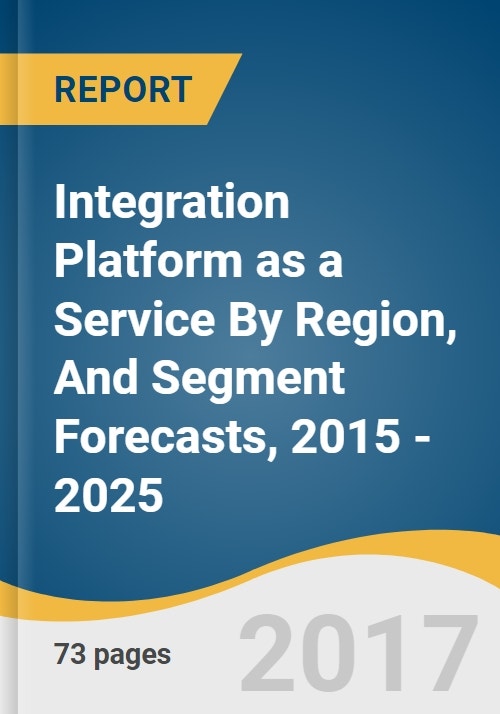 REPORT

Integration Platform as a Service By Region, And Segment Forecasts, 2015 - 2025

73 pages

2017